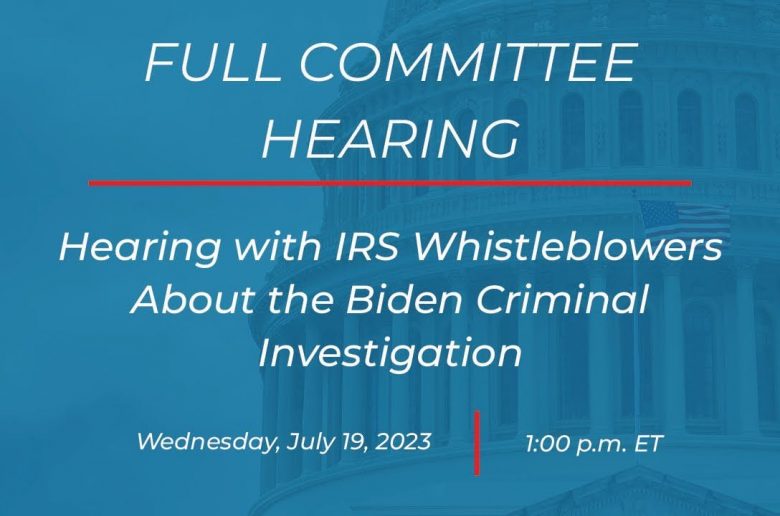 FULL COMMITTEE HEARING

Hearing with IRS Whistleblowers About the Biden Criminal Investigation

Wednesday, July 19, 2023

1:00 p.m. ET